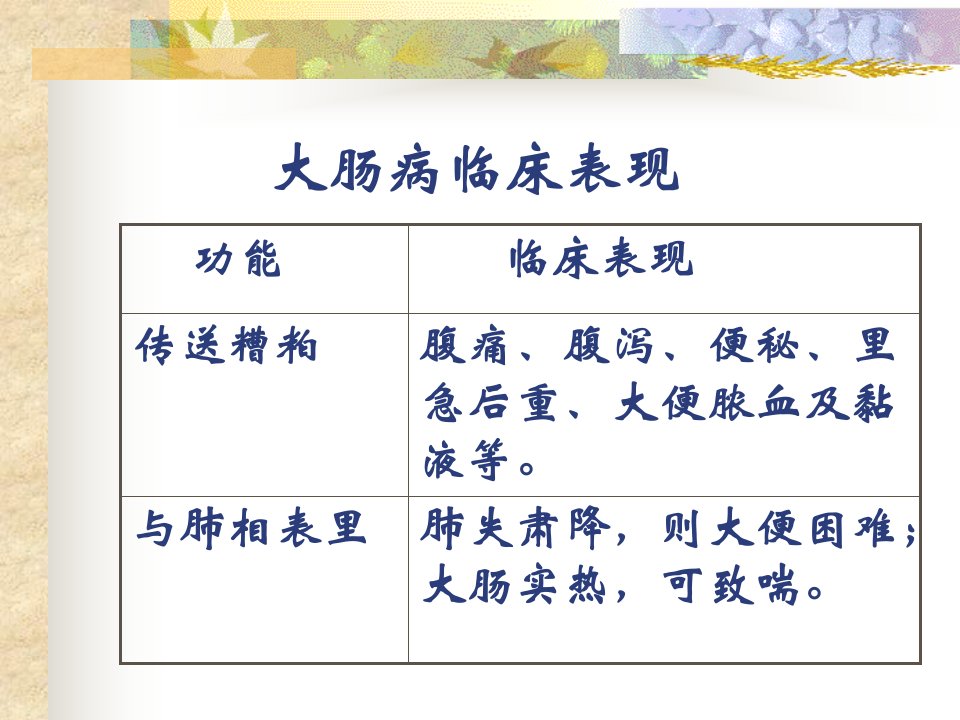 大肠病临床表现

| 功能 | 临床表现 |
|---|---|
| 传送糟粕 | 腹痛、腹泻、便秘、里急后重、大便脓血及黏液等。 |
| 与肺相表里 | 肺失肃降，则大便困难；大肠实热，可致喘。 |